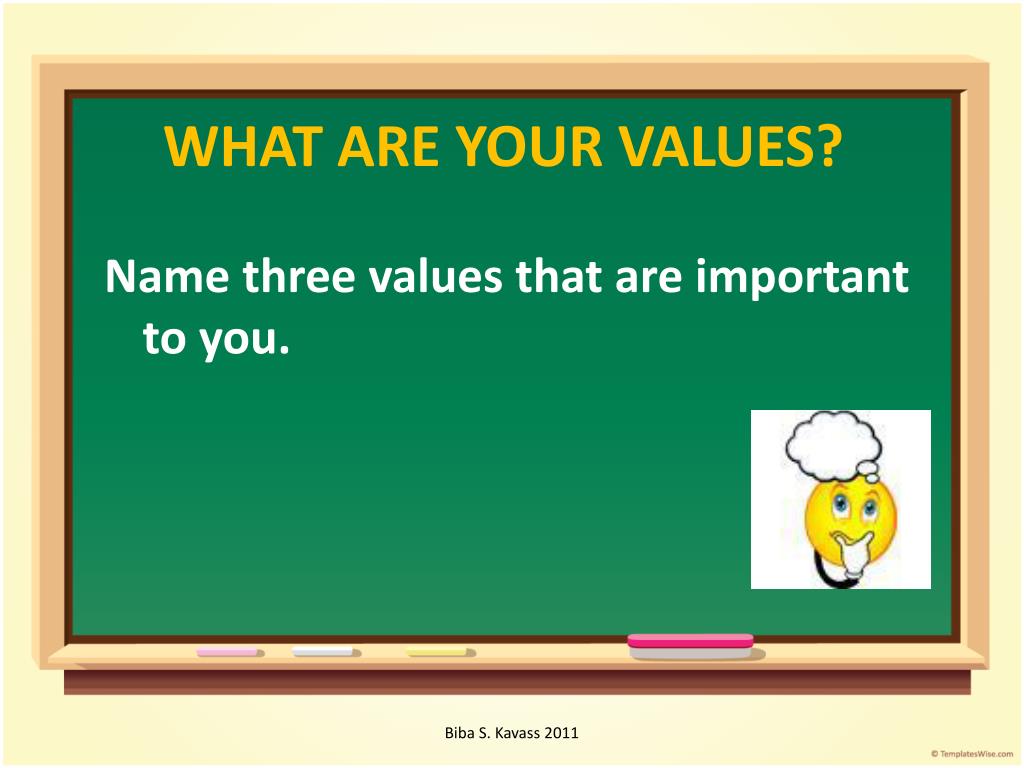 WHAT ARE YOUR VALUES?

Name three values that are important to you.

Biba S. Kavass 2011

© TemplatesWise.com